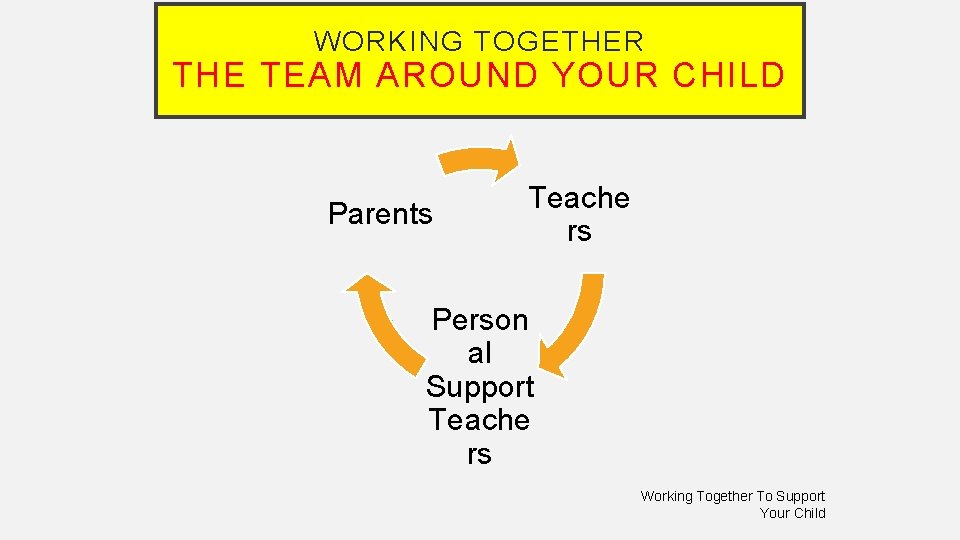 WORKING TOGETHER
THE TEAM AROUND YOUR CHILD

Parents

Teache rs

Person al Support Teache rs

Working Together To Support Your Child